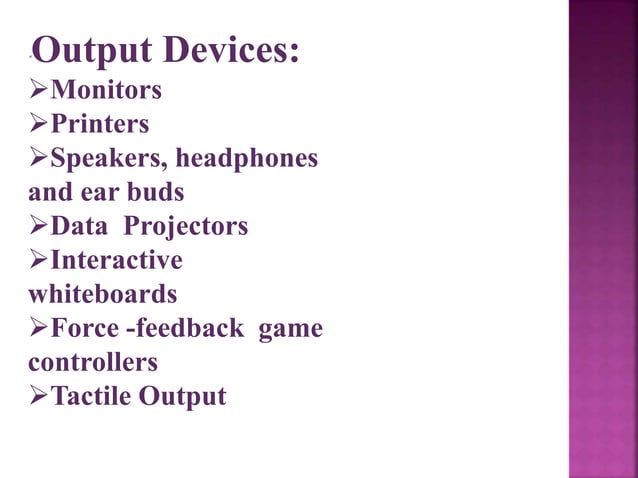 Output Devices:
➢Monitors
➢Printers
➢Speakers, headphones and ear buds
➢Data Projectors
➢Interactive whiteboards
➢Force -feedback game controllers
➢Tactile Output